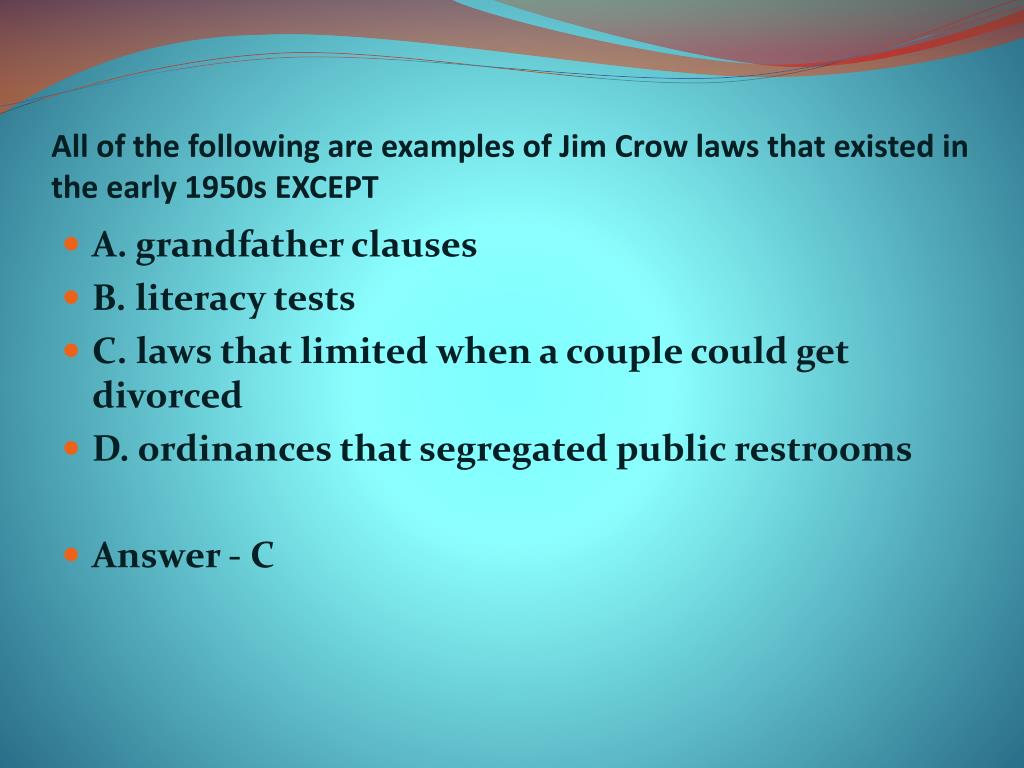 All of the following are examples of Jim Crow laws that existed in the early 1950s EXCEPT

A. grandfather clauses
B. literacy tests
C. laws that limited when a couple could get divorced
D. ordinances that segregated public restrooms

Answer - C